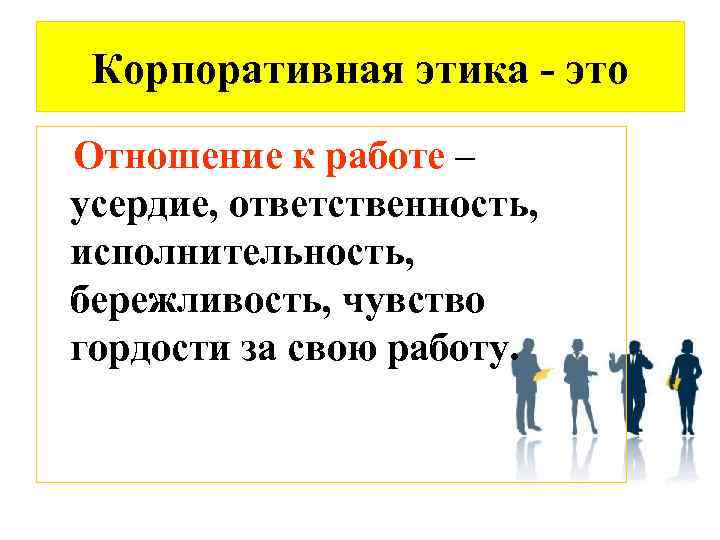 Корпоративная этика - это

Отношение к работе – усердие, ответственность, исполнительность, бережливость, чувство гордости за свою работу.